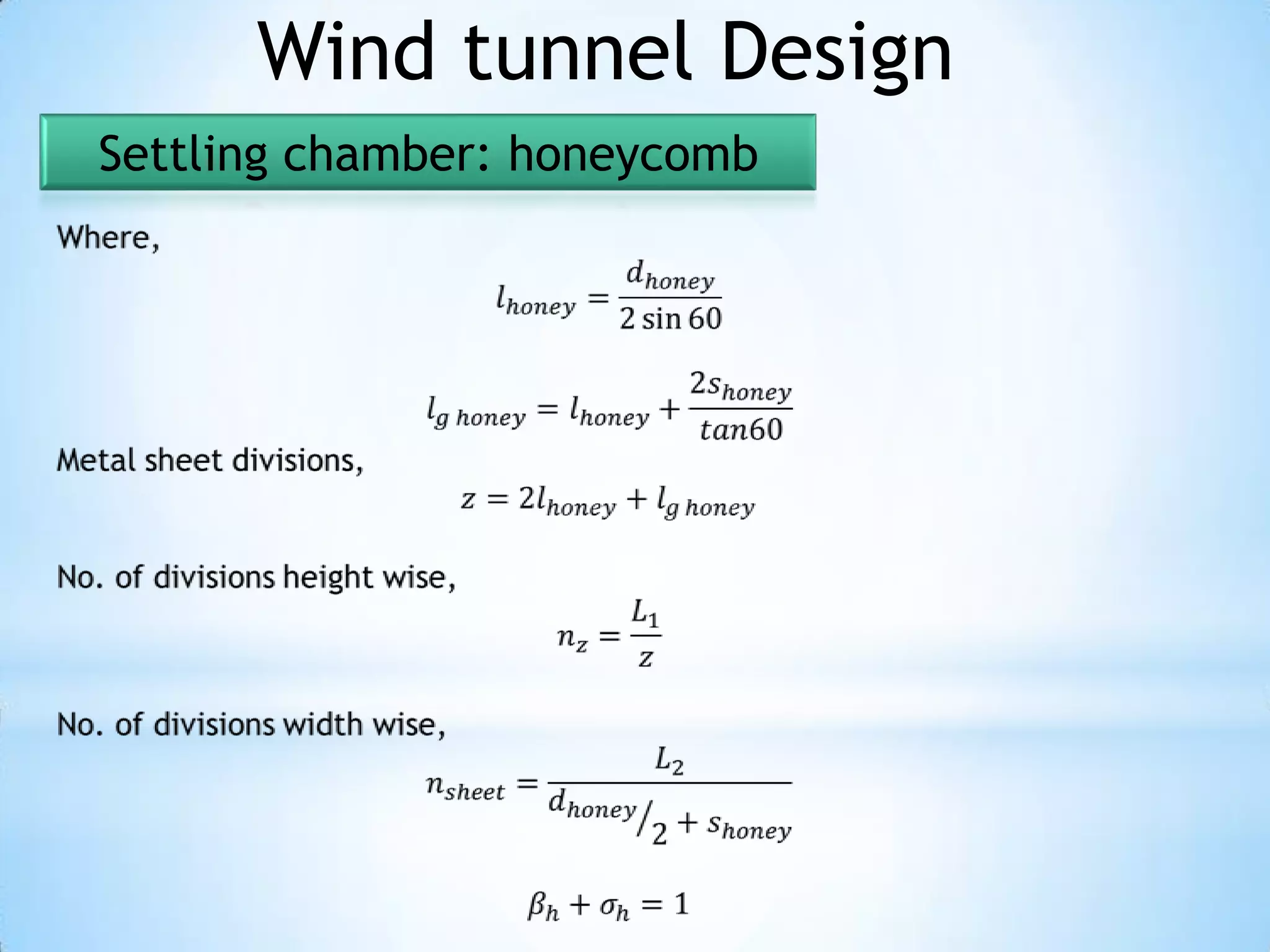 Wind tunnel Design

Settling chamber: honeycomb

Where,

$l_{honey} = \frac{d_{honey}}{2 \sin 60}$

$l_{g\ honey} = l_{honey} + \frac{2s_{honey}}{tan60}$

Metal sheet divisions,

$z = 2l_{honey} + l_{g\ honey}$

No. of divisions height wise,

$n_z = \frac{L_1}{z}$

No. of divisions width wise,

$n_{sheet} = \frac{L_2}{d_{honey}/_2 + s_{honey}}$

$\beta_h + \sigma_h = 1$